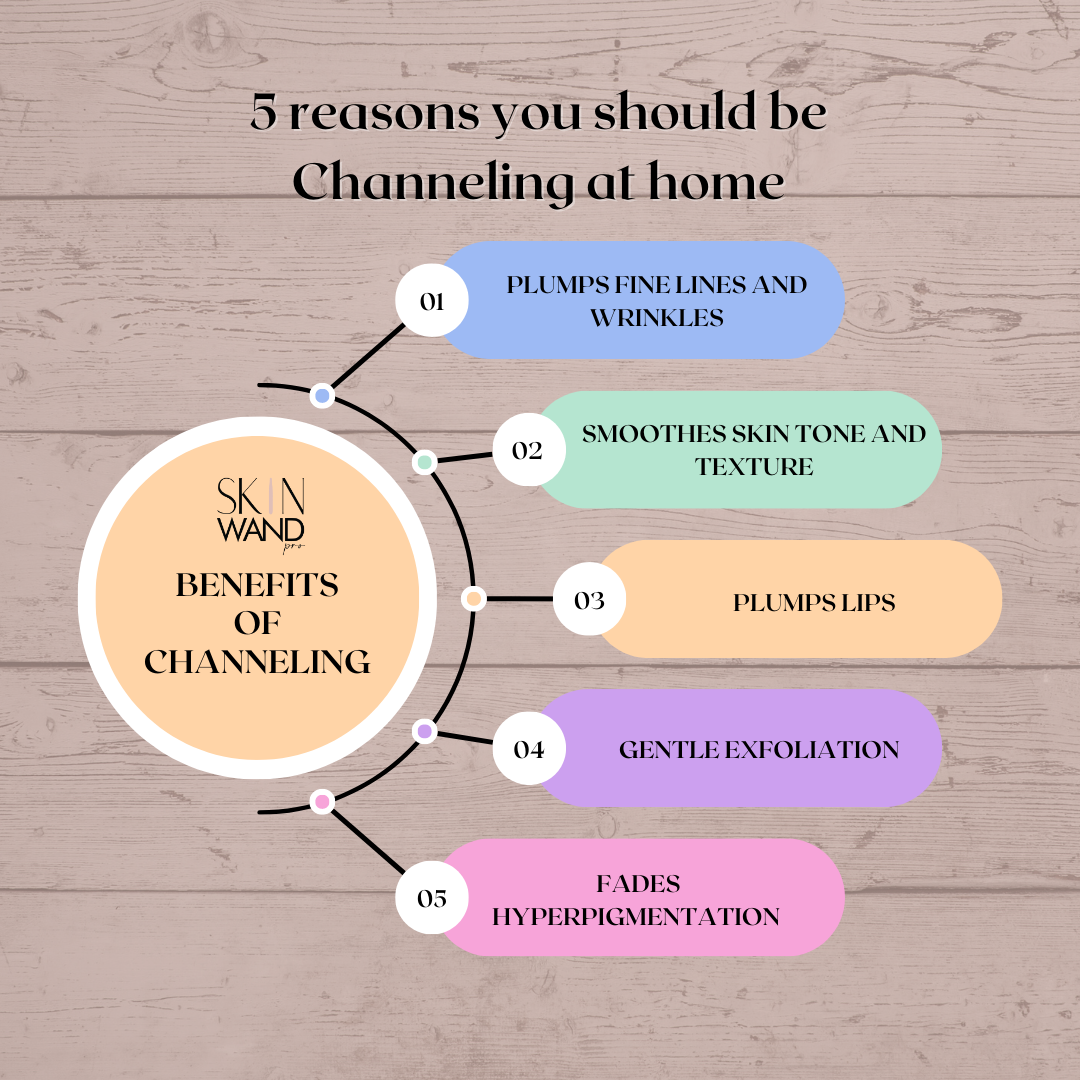 5 reasons you should be Channeling at home

SKIN WAND pro

BENEFITS OF CHANNELING

01 PLUMPS FINE LINES AND WRINKLES

02 SMOOTHES SKIN TONE AND TEXTURE

03 PLUMPS LIPS

04 GENTLE EXFOLIATION

05 FADES HYPERPIGMENTATION